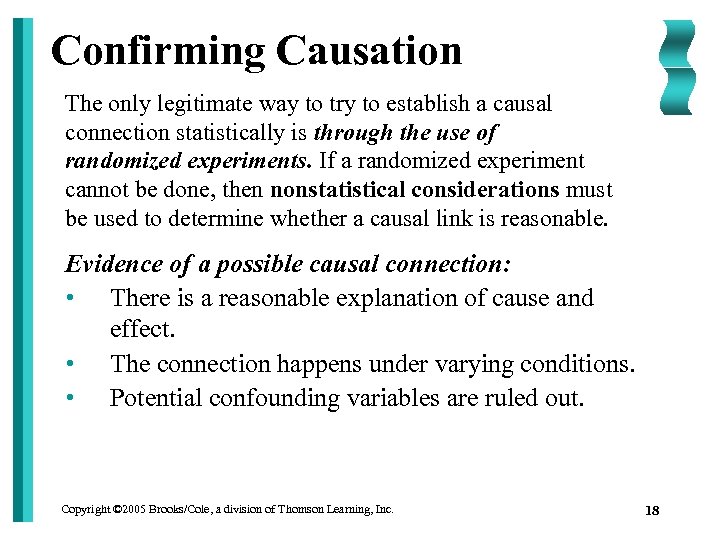 Confirming Causation

The only legitimate way to try to establish a causal connection statistically is through the use of randomized experiments. If a randomized experiment cannot be done, then nonstatistical considerations must be used to determine whether a causal link is reasonable.

Evidence of a possible causal connection:

• There is a reasonable explanation of cause and effect.
• The connection happens under varying conditions.
• Potential confounding variables are ruled out.

Copyright ©2005 Brooks/Cole, a division of Thomson Learning, Inc.

18